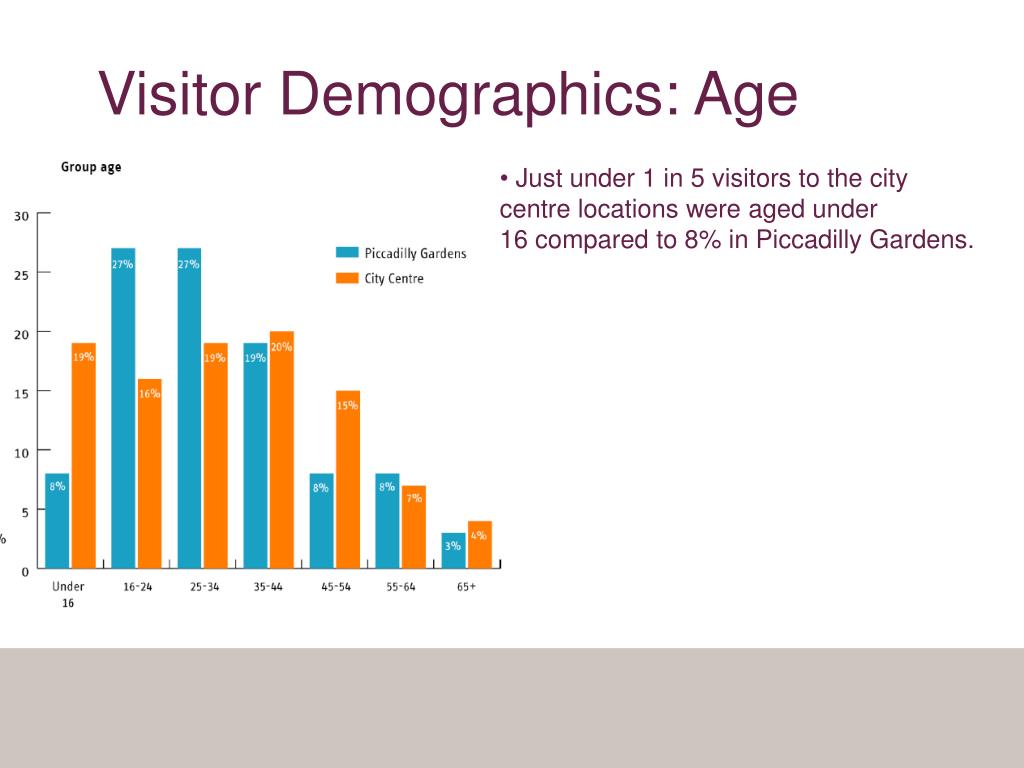 Visitor Demographics: Age

Group age

30
25
20
15
10
5
0
%

Piccadilly Gardens
City Centre

8%
19%
27%
16%
27%
19%
19%
20%
8%
15%
8%
7%
3%
4%

Under 16
16-24
25-34
35-44
45-54
55-64
65+

• Just under 1 in 5 visitors to the city centre locations were aged under 16 compared to 8% in Piccadilly Gardens.